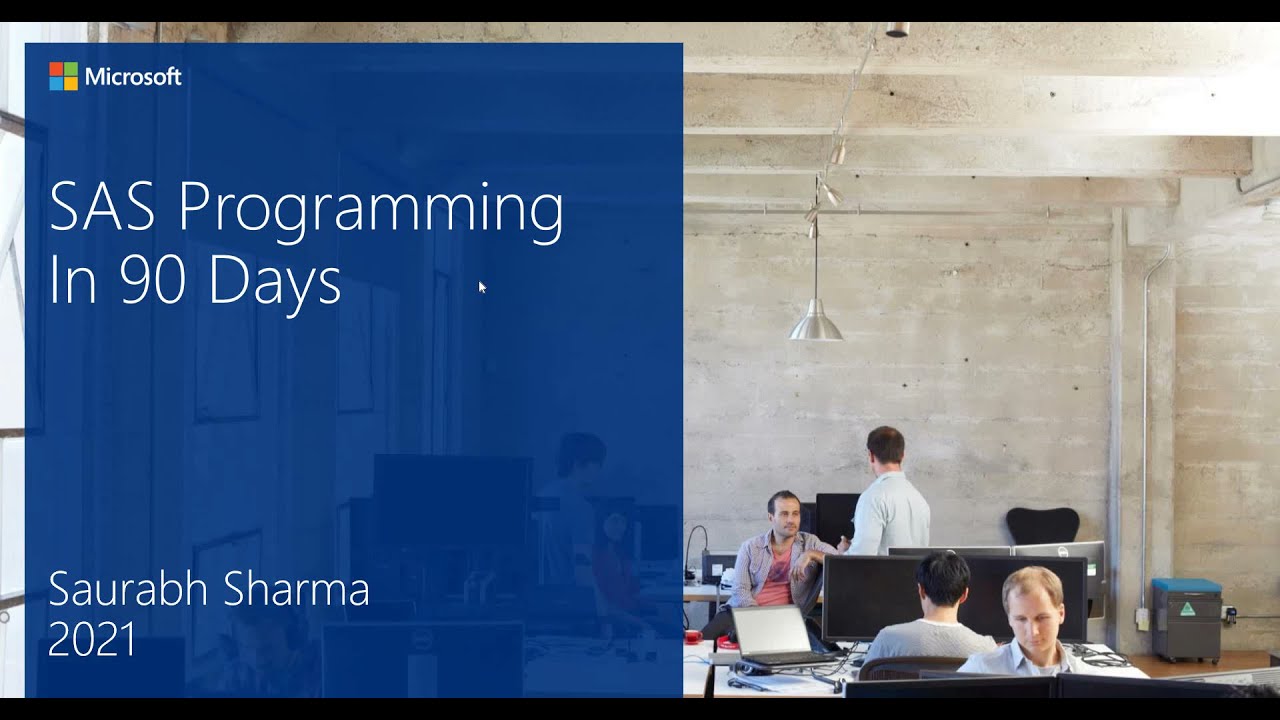 Microsoft

SAS Programming In 90 Days

Saurabh Sharma
2021